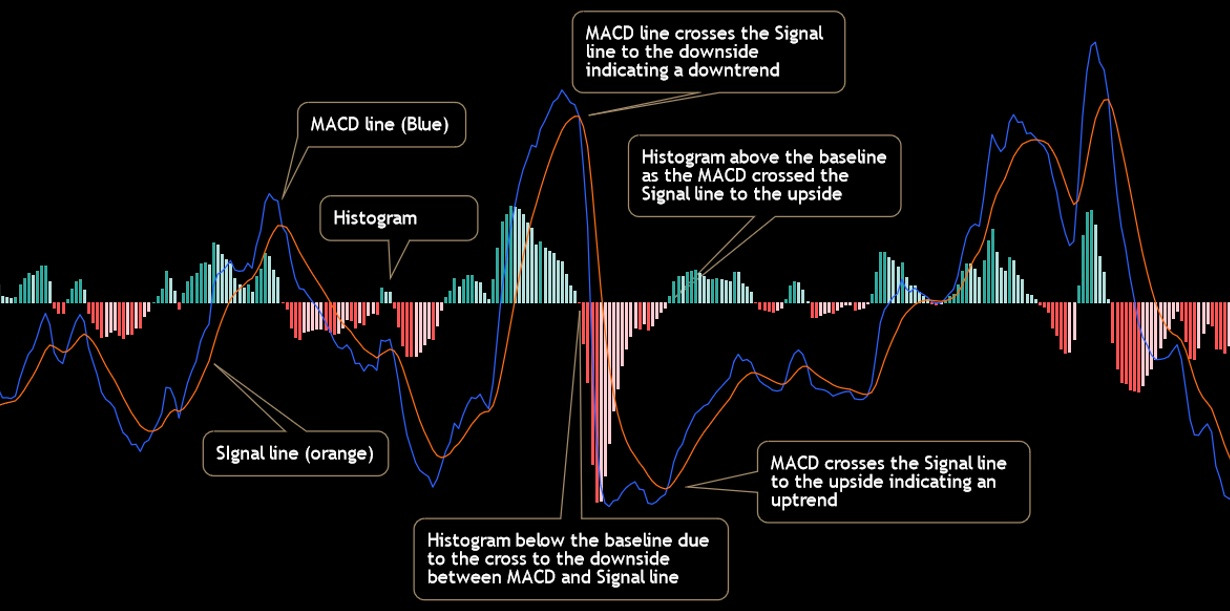 MACD line crosses the Signal line to the downside indicating a downtrend

MACD line (Blue)

Histogram above the baseline as the MACD crossed the Signal line to the upside

Histogram

SIgnal line (orange)

MACD crosses the Signal line to the upside indicating an uptrend

Histogram below the baseline due to the cross to the downside between MACD and Signal line